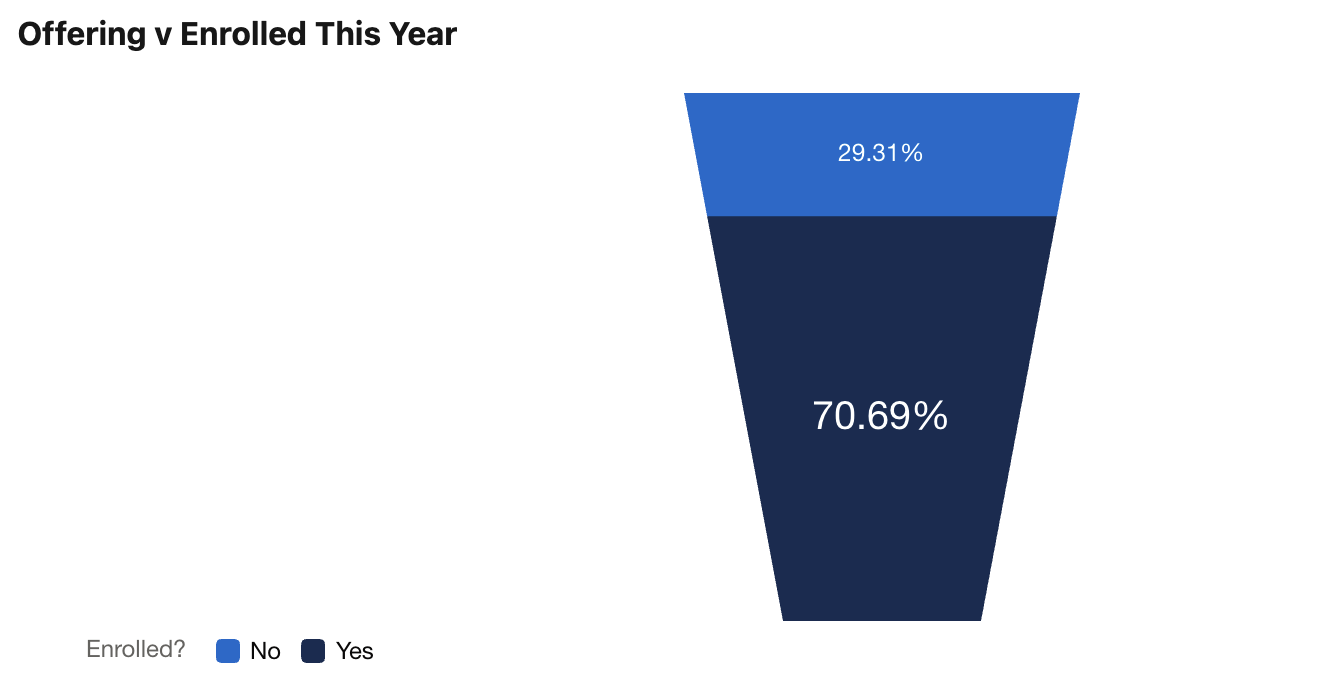 Offering v Enrolled This Year

29.31%

70.69%

Enrolled? No Yes